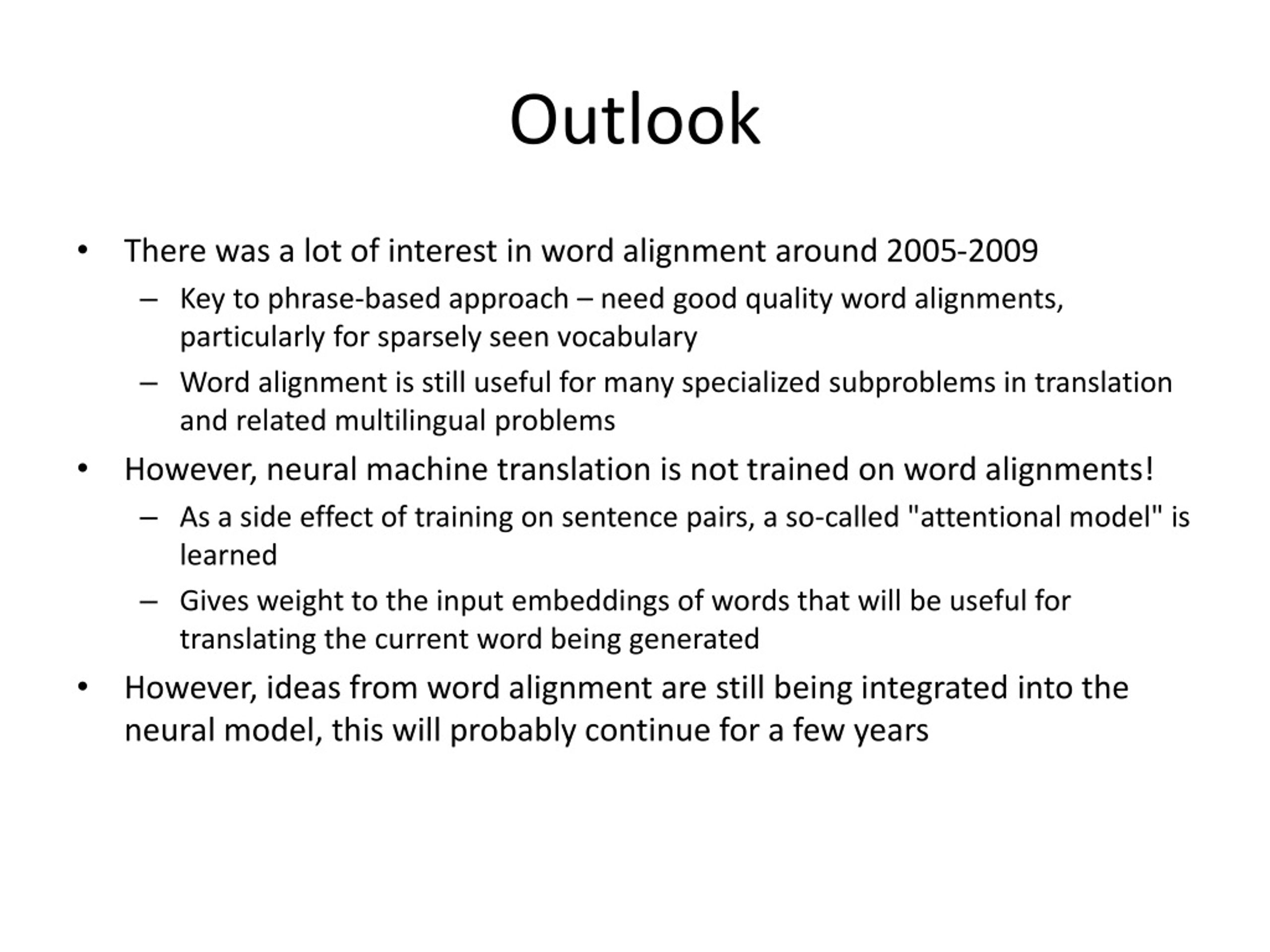 Outlook

• There was a lot of interest in word alignment around 2005-2009
– Key to phrase-based approach – need good quality word alignments, particularly for sparsely seen vocabulary
– Word alignment is still useful for many specialized subproblems in translation and related multilingual problems
• However, neural machine translation is not trained on word alignments!
– As a side effect of training on sentence pairs, a so-called "attentional model" is learned
– Gives weight to the input embeddings of words that will be useful for translating the current word being generated
• However, ideas from word alignment are still being integrated into the neural model, this will probably continue for a few years